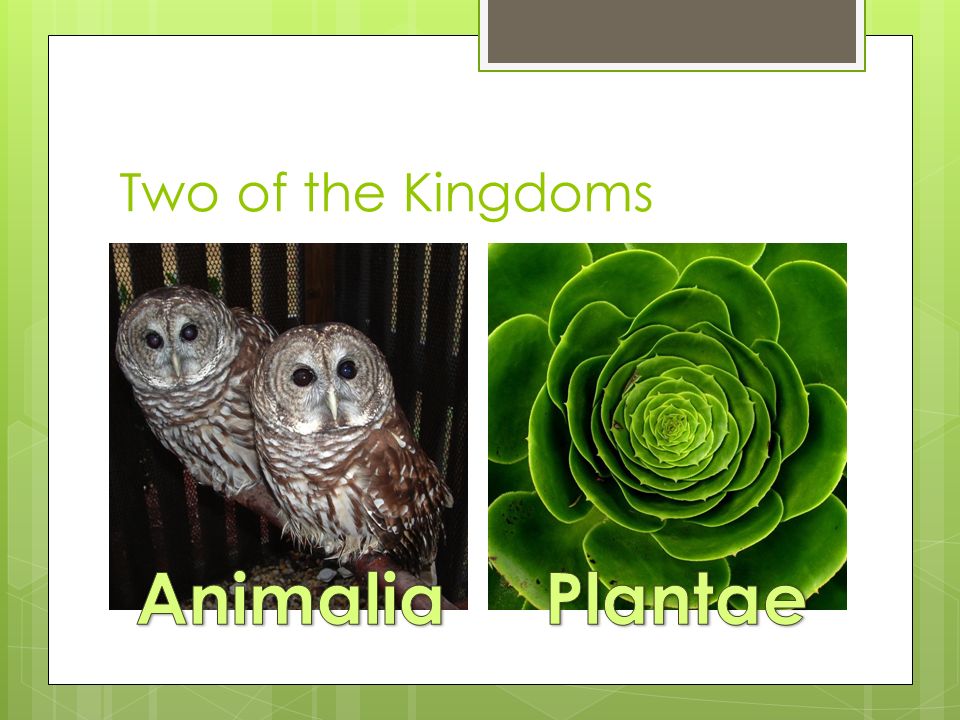 Two of the Kingdoms

Animalia

Plantae